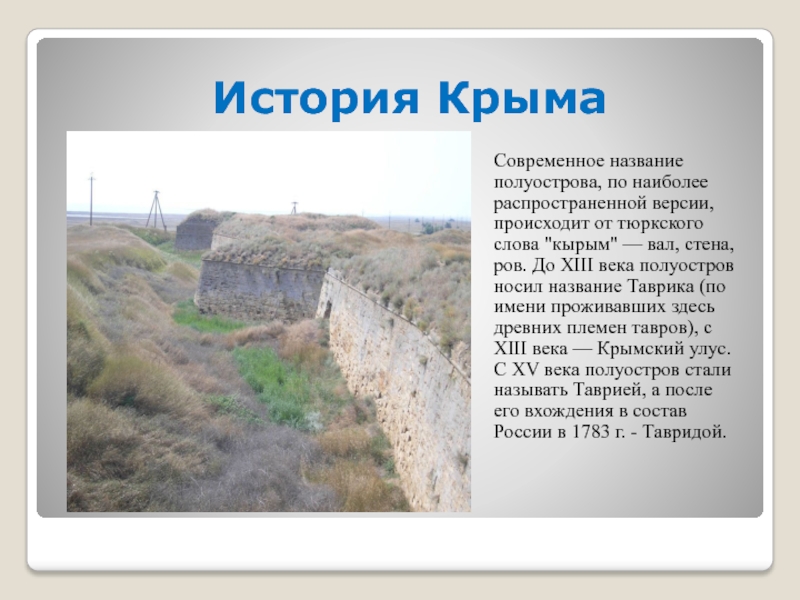 История Крыма

Современное название полуострова, по наиболее распространенной версии, происходит от тюркского слова "кырым" — вал, стена, ров. До XIII века полуостров носил название Таврика (по имени проживавших здесь древних племен тавров), с XIII века — Крымский улус. С XV века полуостров стали называть Таврией, а после его вхождения в состав России в 1783 г. - Тавридой.